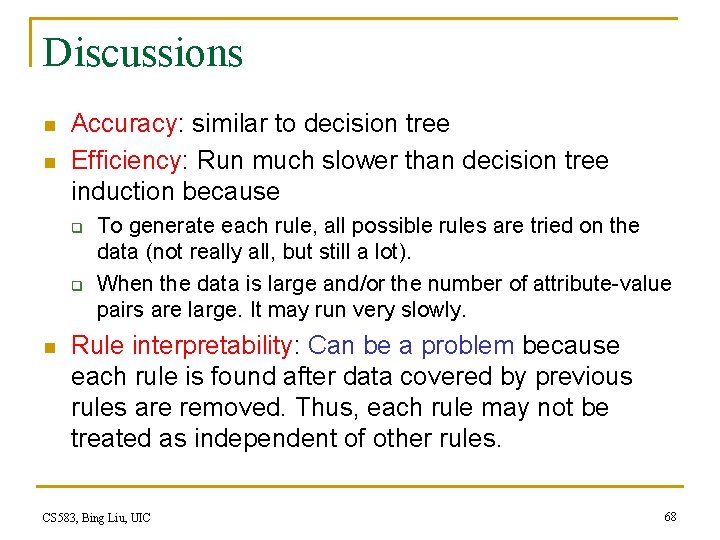 Discussions

Accuracy: similar to decision tree

Efficiency: Run much slower than decision tree induction because

To generate each rule, all possible rules are tried on the data (not really all, but still a lot).

When the data is large and/or the number of attribute-value pairs are large. It may run very slowly.

Rule interpretability: Can be a problem because each rule is found after data covered by previous rules are removed. Thus, each rule may not be treated as independent of other rules.

CS583, Bing Liu, UIC

68